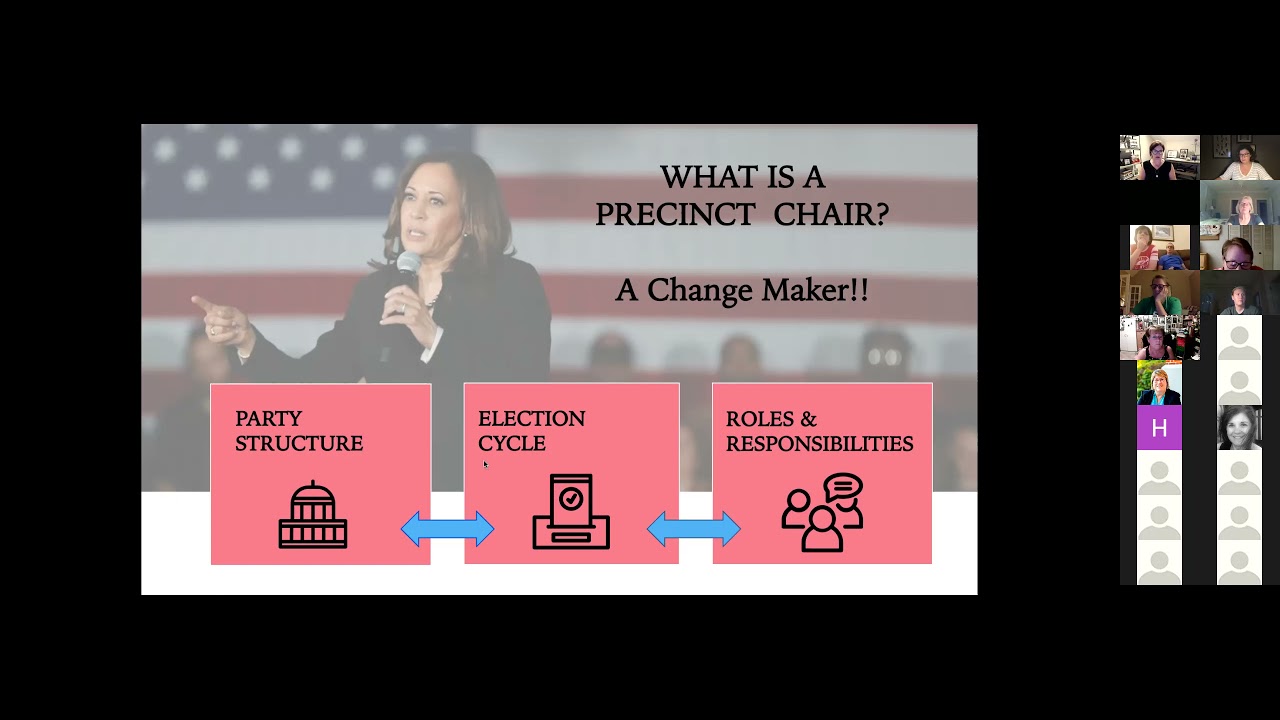 WHAT IS A PRECINCT CHAIR?

A Change Maker!!

PARTY STRUCTURE

ELECTION CYCLE

ROLES & RESPONSIBILITIES

H